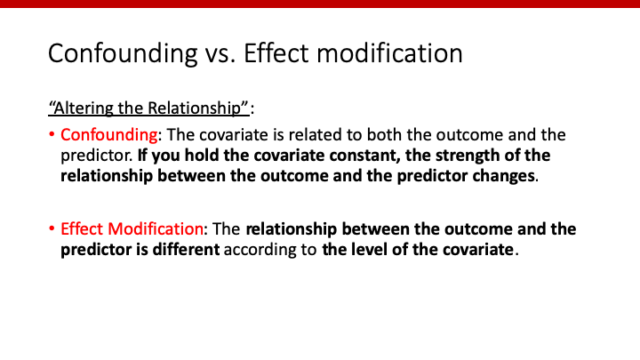 Confounding vs. Effect modification

"Altering the Relationship":

• Confounding: The covariate is related to both the outcome and the predictor. If you hold the covariate constant, the strength of the relationship between the outcome and the predictor changes.

• Effect Modification: The relationship between the outcome and the predictor is different according to the level of the covariate.